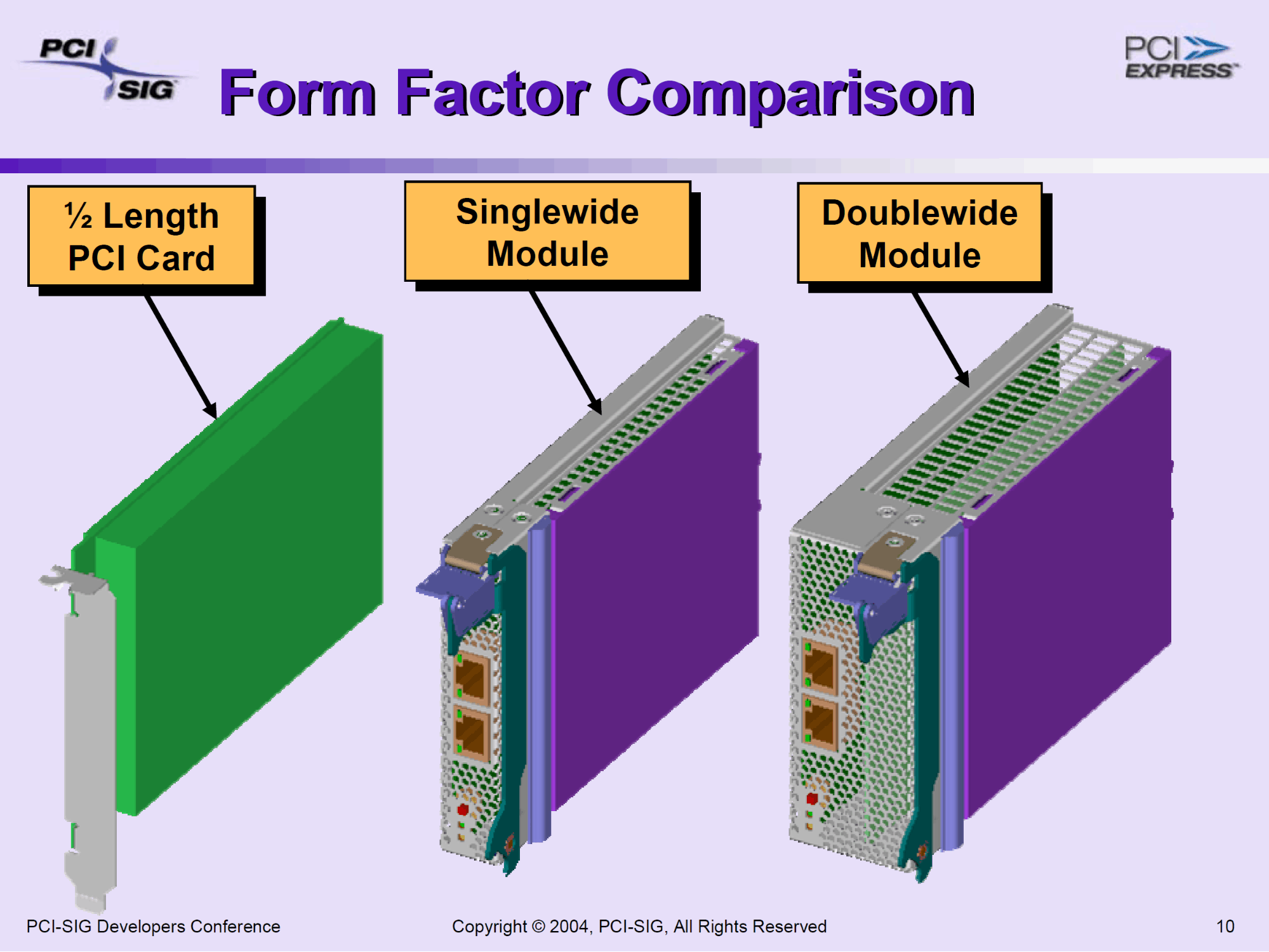 PCI SIG

Form Factor Comparison

PCI EXPRESS

½ Length PCI Card

Singlewide Module

Doublewide Module

PCI-SIG Developers Conference

Copyright © 2004, PCI-SIG, All Rights Reserved

10